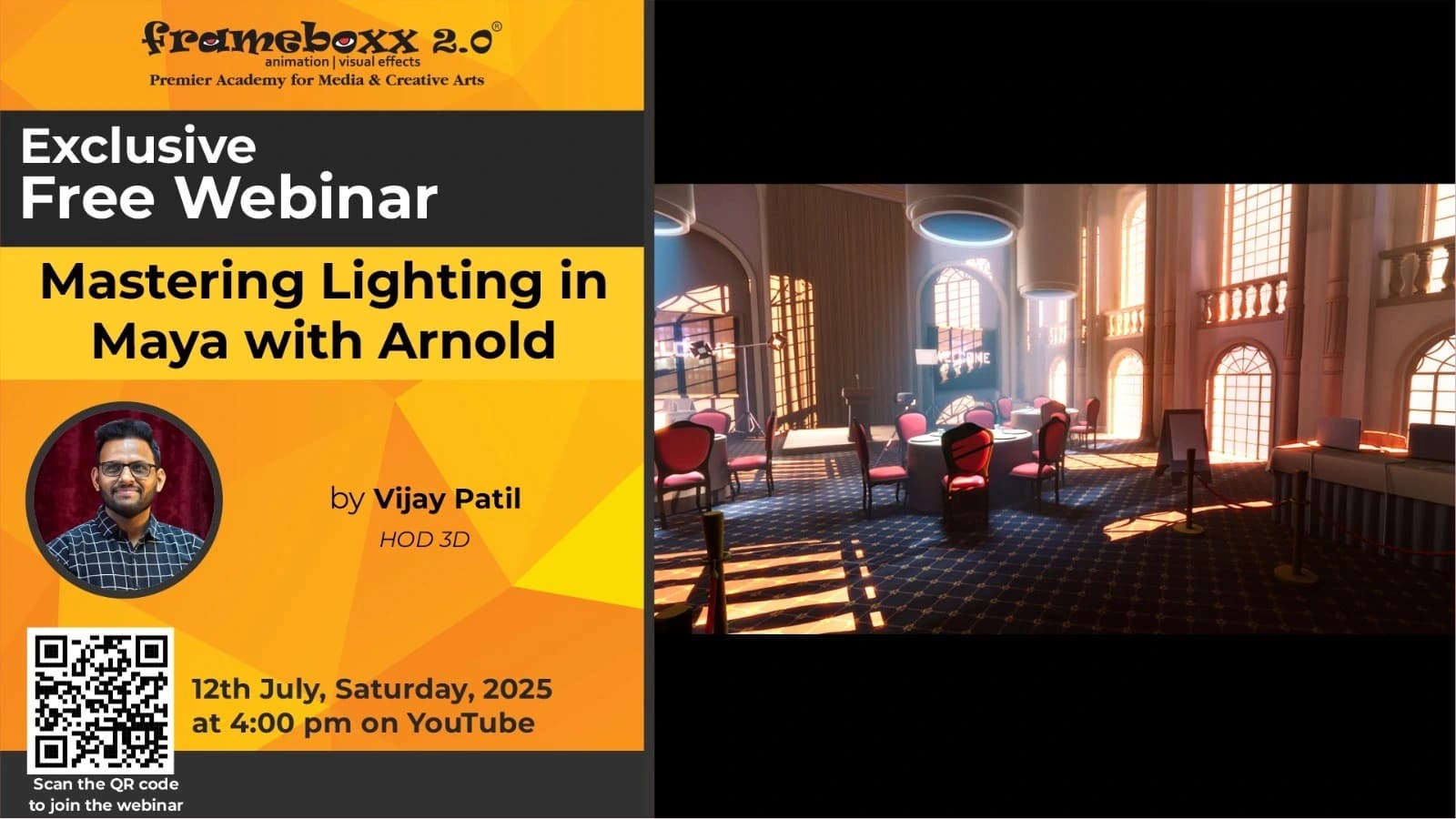 frameboxx 2.0®
animation | visual effects
Premier Academy for Media & Creative Arts

Exclusive
Free Webinar

Mastering Lighting in Maya with Arnold

by Vijay Patil
HOD 3D

12th July, Saturday, 2025
at 4:00 pm on YouTube

Scan the QR code
to join the webinar